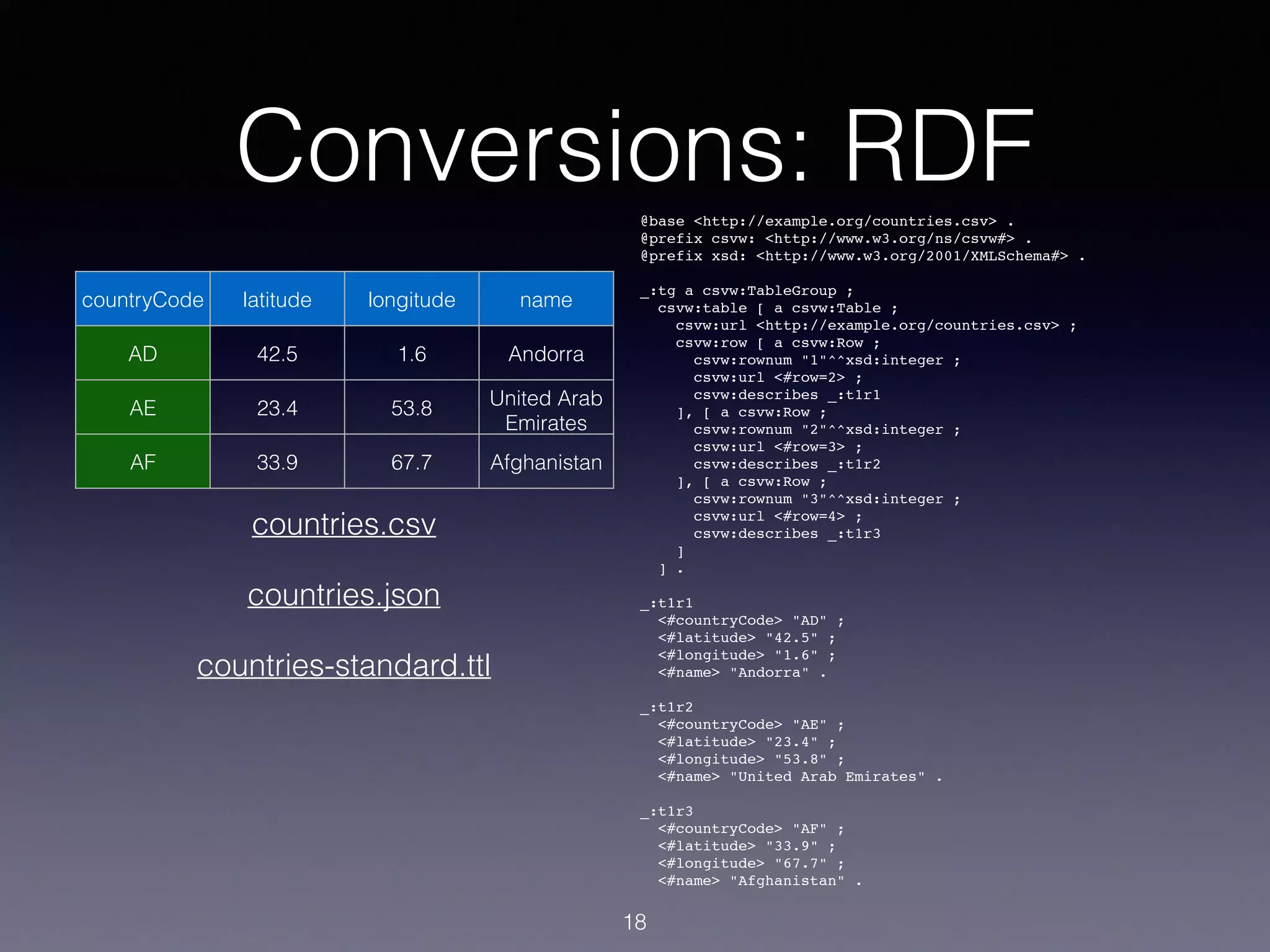 Conversions: RDF

| countryCode | latitude | longitude | name |
|---|---|---|---|
| AD | 42.5 | 1.6 | Andorra |
| AE | 23.4 | 53.8 | United Arab Emirates |
| AF | 33.9 | 67.7 | Afghanistan |

countries.csv

countries.json

countries-standard.ttl

@base <http://example.org/countries.csv> .
@prefix csvw: <http://www.w3.org/ns/csvw#> .
@prefix xsd: <http://www.w3.org/2001/XMLSchema#> .

_:tg a csvw:TableGroup ;
  csvw:table [ a csvw:Table ;
    csvw:url <http://example.org/countries.csv> ;
    csvw:row [ a csvw:Row ;
      csvw:rownum "1"^^xsd:integer ;
      csvw:url <#row=2> ;
      csvw:describes _:t1r1
    ], [ a csvw:Row ;
      csvw:rownum "2"^^xsd:integer ;
      csvw:url <#row=3> ;
      csvw:describes _:t1r2
    ], [ a csvw:Row ;
      csvw:rownum "3"^^xsd:integer ;
      csvw:url <#row=4> ;
      csvw:describes _:t1r3
    ]
  ] .

_:t1r1
  <#countryCode> "AD" ;
  <#latitude> "42.5" ;
  <#longitude> "1.6" ;
  <#name> "Andorra" .

_:t1r2
  <#countryCode> "AE" ;
  <#latitude> "23.4" ;
  <#longitude> "53.8" ;
  <#name> "United Arab Emirates" .

_:t1r3
  <#countryCode> "AF" ;
  <#latitude> "33.9" ;
  <#longitude> "67.7" ;
  <#name> "Afghanistan" .

18